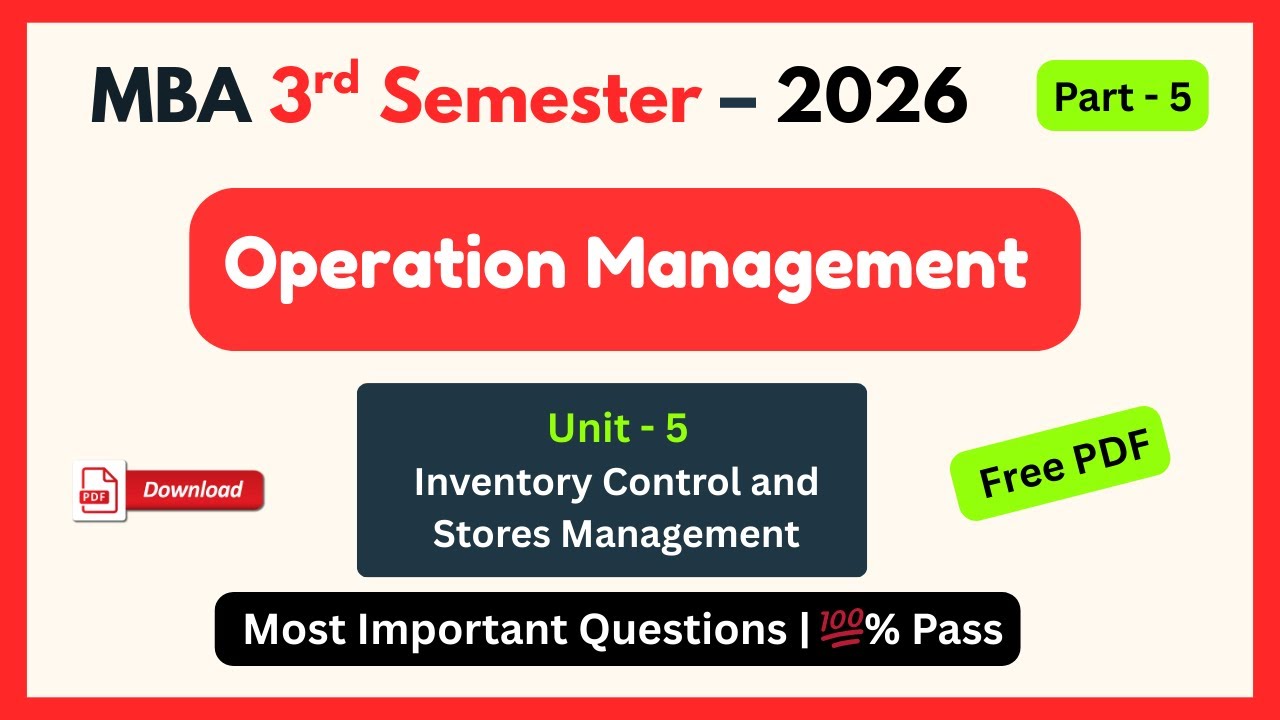 MBA 3rd Semester – 2026

Part - 5

Operation Management

Unit - 5
Inventory Control and Stores Management

PDF Download

Free PDF

Most Important Questions | 💯% Pass